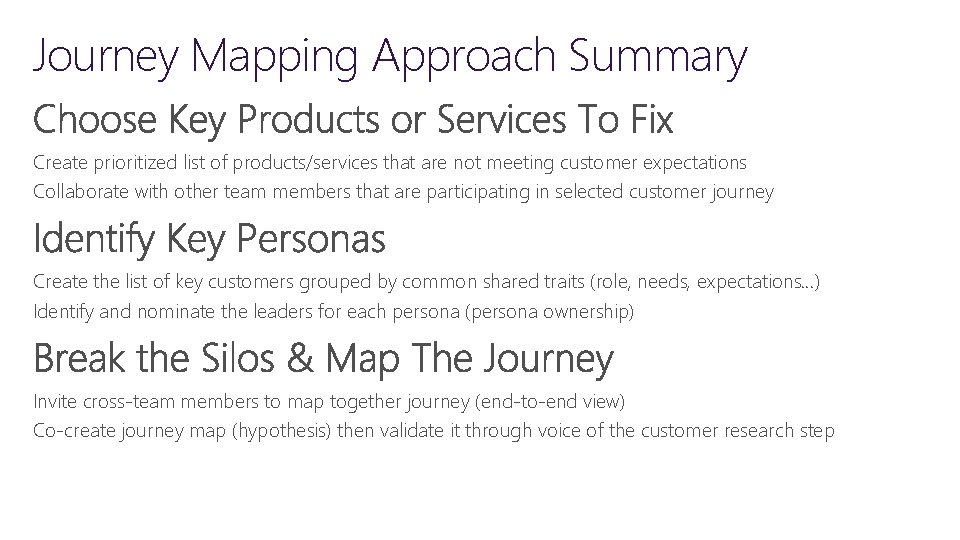 Journey Mapping Approach Summary

Choose Key Products or Services To Fix

Create prioritized list of products/services that are not meeting customer expectations

Collaborate with other team members that are participating in selected customer journey

Identify Key Personas

Create the list of key customers grouped by common shared traits (role, needs, expectations...)

Identify and nominate the leaders for each persona (persona ownership)

Break the Silos & Map The Journey

Invite cross-team members to map together journey (end-to-end view)

Co-create journey map (hypothesis) then validate it through voice of the customer research step